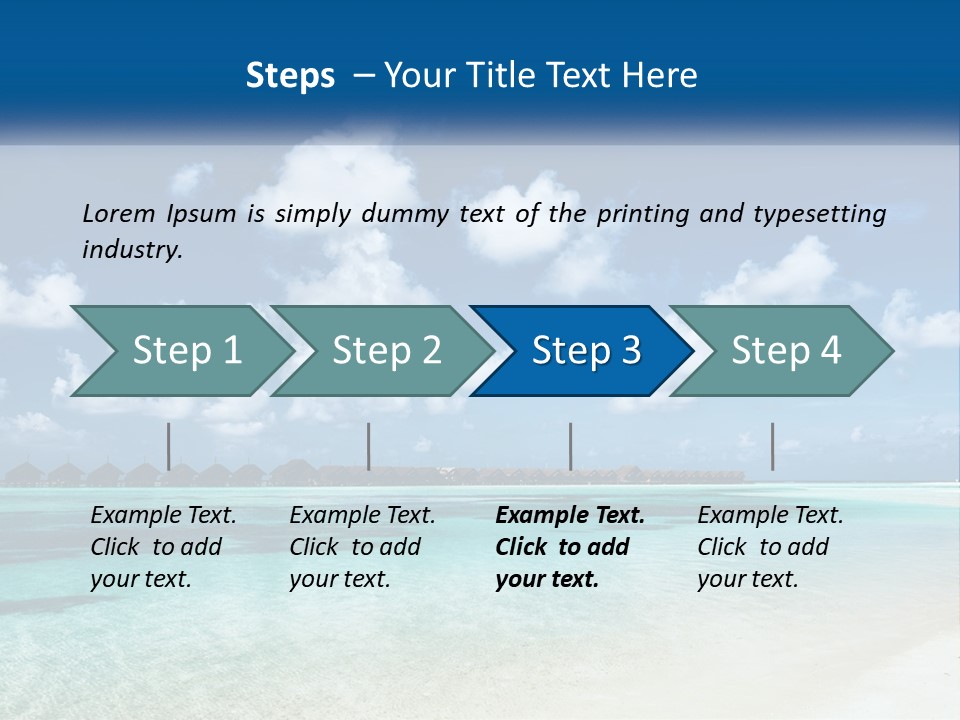 Steps – Your Title Text Here

Lorem Ipsum is simply dummy text of the printing and typesetting industry.

Step 1

Step 2

Step 3

Step 4

Example Text. Click to add your text.

Example Text. Click to add your text.

Example Text. Click to add your text.

Example Text. Click to add your text.